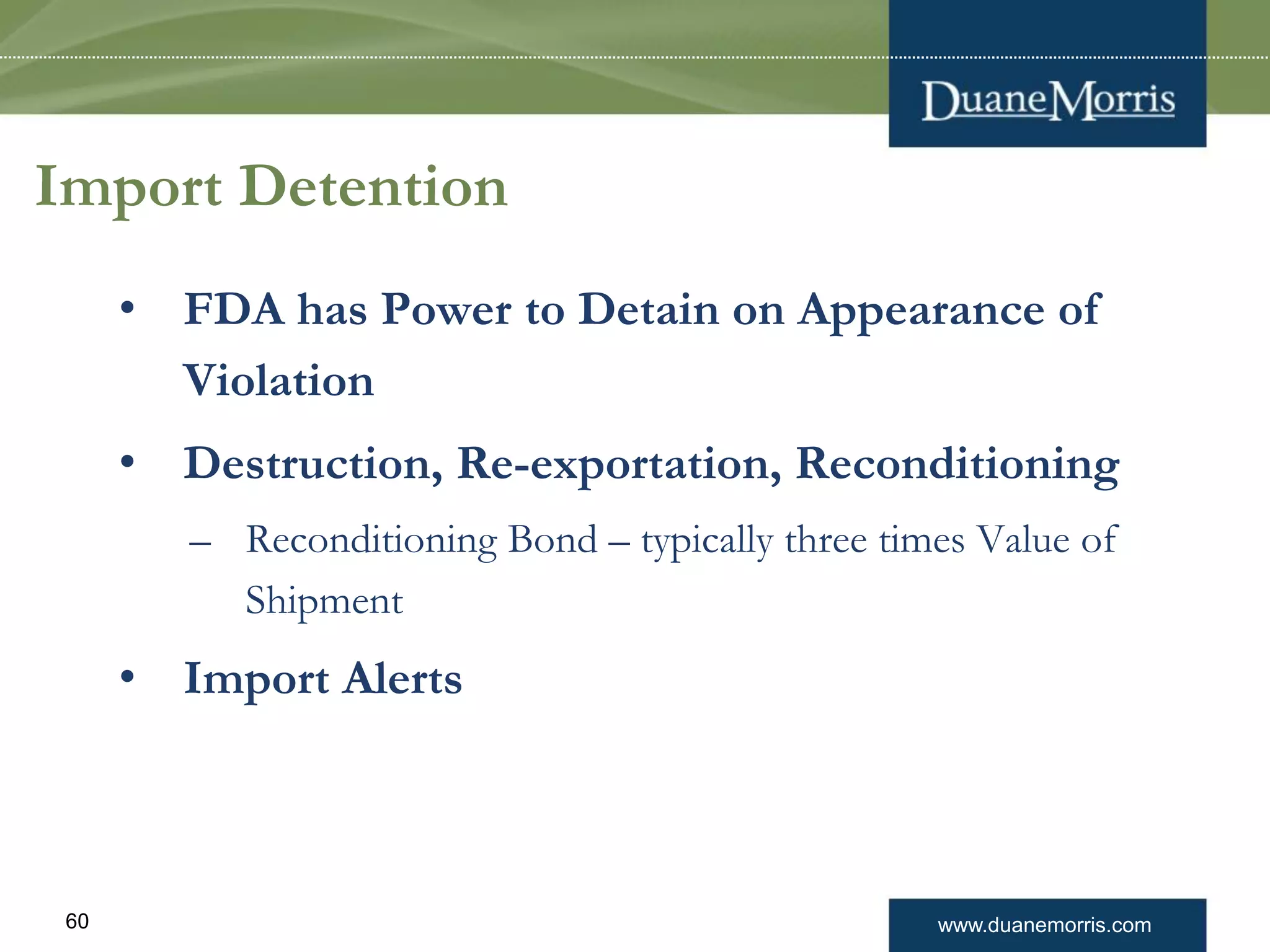 DuaneMorris

Import Detention

• FDA has Power to Detain on Appearance of Violation

• Destruction, Re-exportation, Reconditioning

– Reconditioning Bond – typically three times Value of Shipment

• Import Alerts

60

www.duanemorris.com